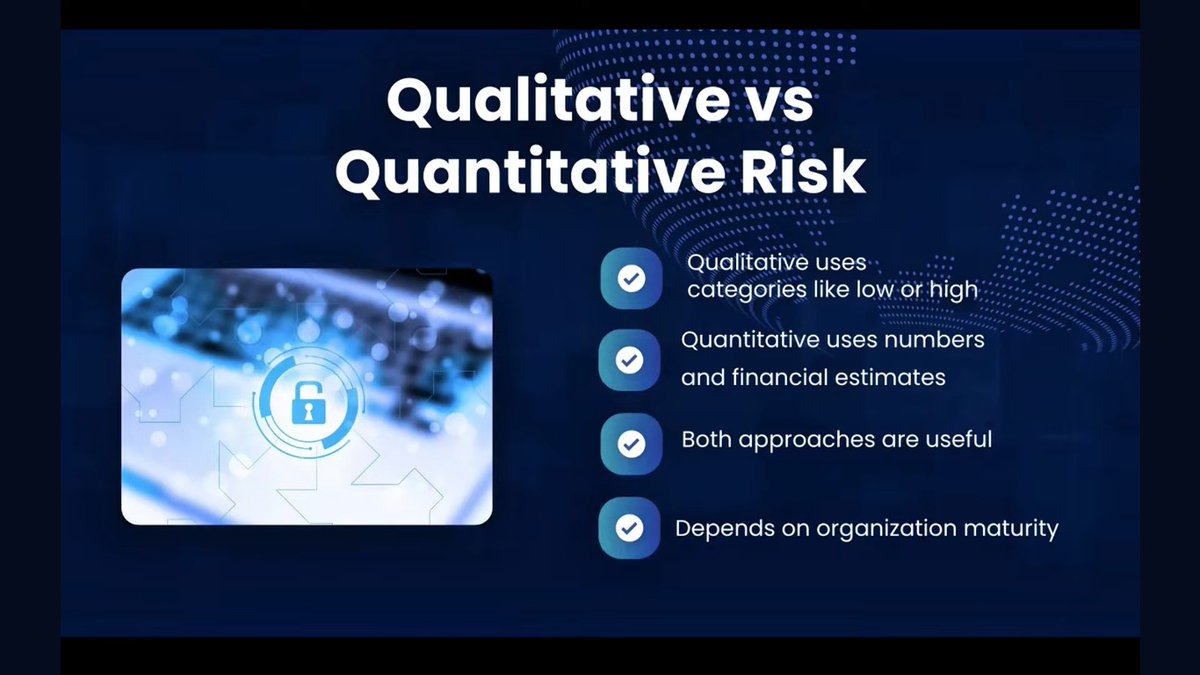 Qualitative vs Quantitative Risk

Qualitative uses categories like low or high

Quantitative uses numbers and financial estimates

Both approaches are useful

Depends on organization maturity